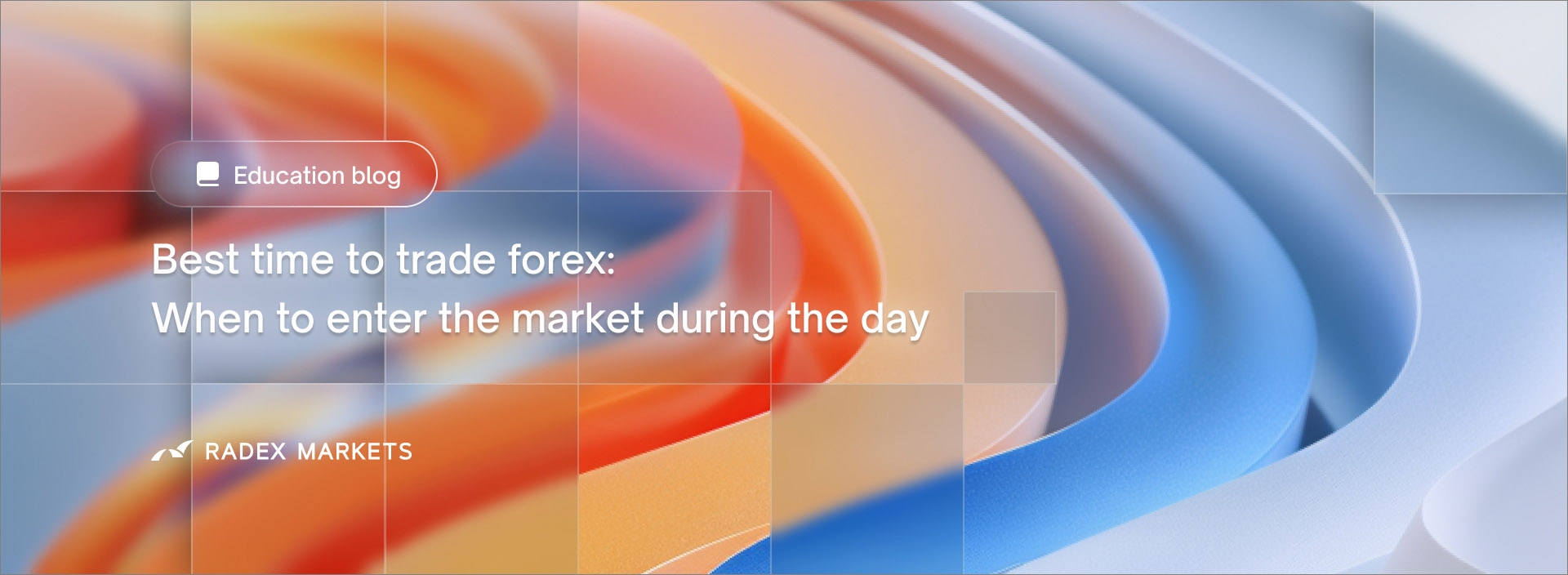 Education blog

Best time to trade forex:
When to enter the market during the day

RADEX MARKETS